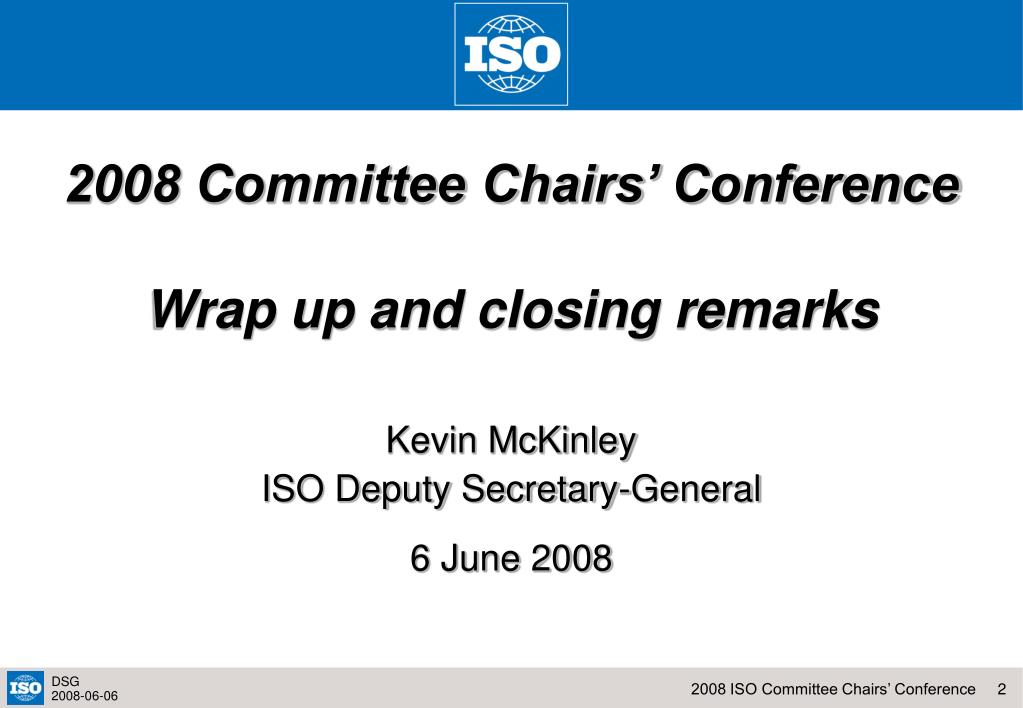 ISO

2008 Committee Chairs' Conference

Wrap up and closing remarks

Kevin McKinley
ISO Deputy Secretary-General

6 June 2008

ISO
DSG
2008-06-06

2008 ISO Committee Chairs' Conference 2